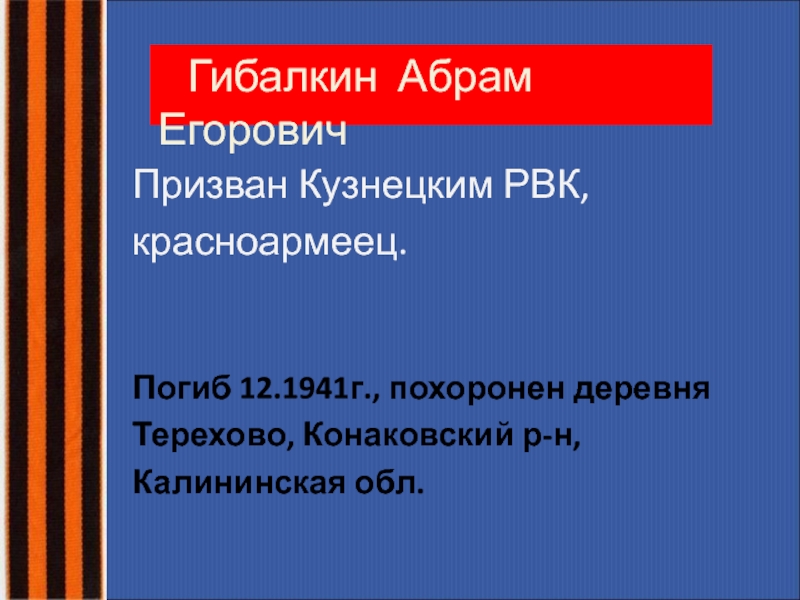 Гибалкин Абрам Егорович

Призван Кузнецким РВК, красноармеец.

Погиб 12.1941г., похоронен деревня Терехово, Конаковский р-н, Калининская обл.